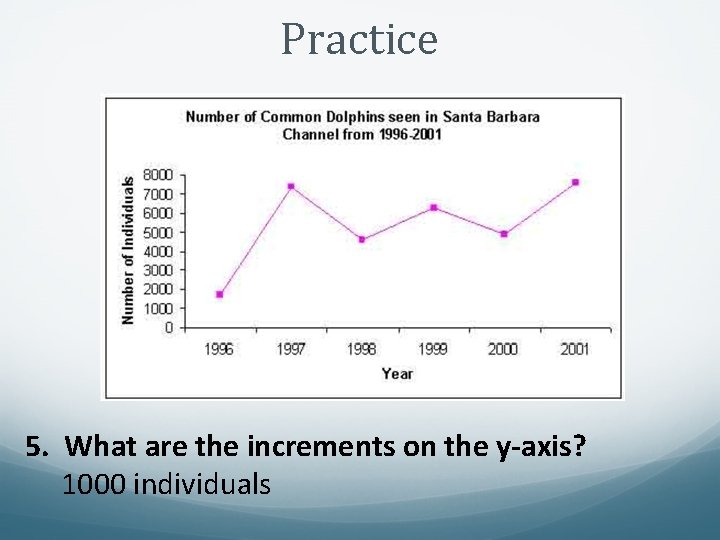 Practice

Number of Common Dolphins seen in Santa Barbara Channel from 1996-2001

Number of Individuals

8000
7000
6000
5000
4000
3000
2000
1000
0

1996 1997 1998 1999 2000 2001

Year

5. What are the increments on the y-axis?
1000 individuals